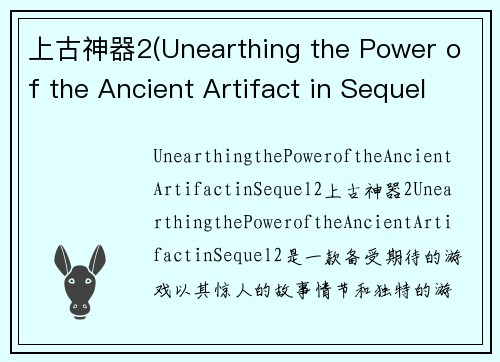 上古神器2(Unearthing the Power of the Ancient Artifact in Sequel

UnearthingthePoweroftheAncientArtifactinSequel2上古神器2UnearthingthePoweroftheAncientArtifactinSequel2是一款备受期待的游戏以其惊人的故事情节和独特的游